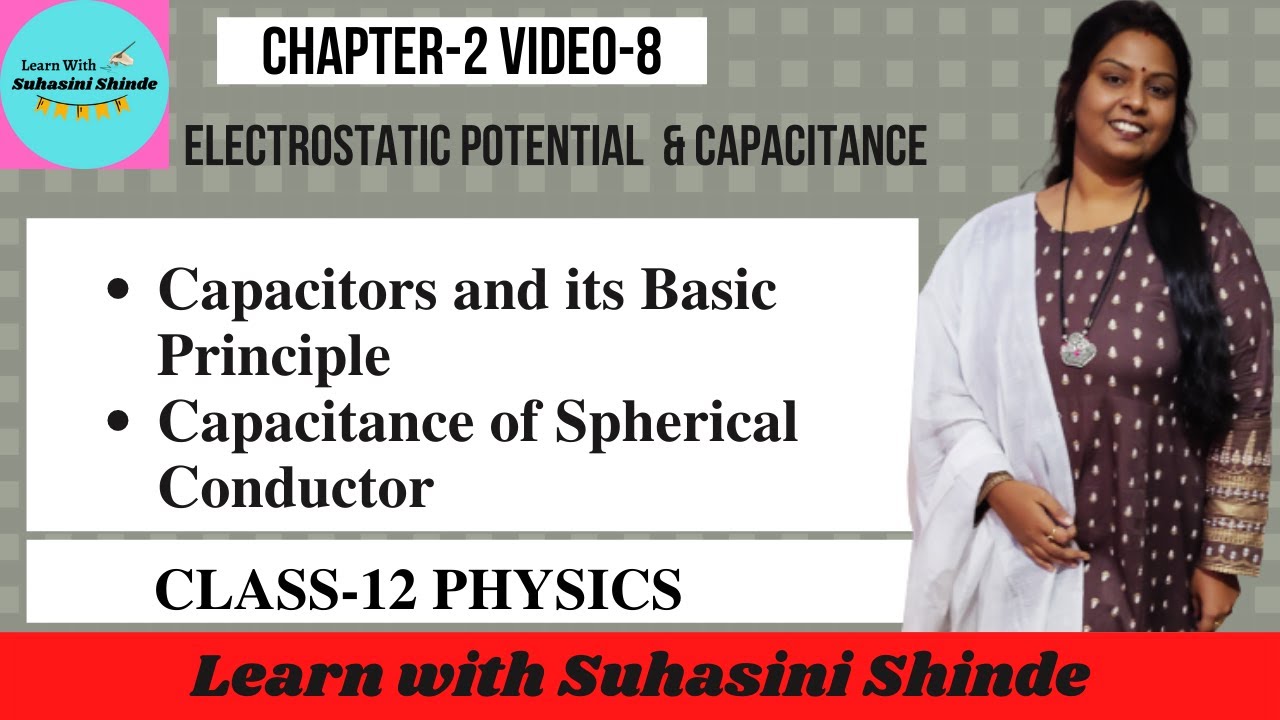 Learn With
Suhasini Shinde

CHAPTER-2 VIDEO-8

ELECTROSTATIC POTENTIAL & CAPACITANCE

• Capacitors and its Basic Principle
• Capacitance of Spherical Conductor

CLASS-12 PHYSICS

Learn with Suhasini Shinde